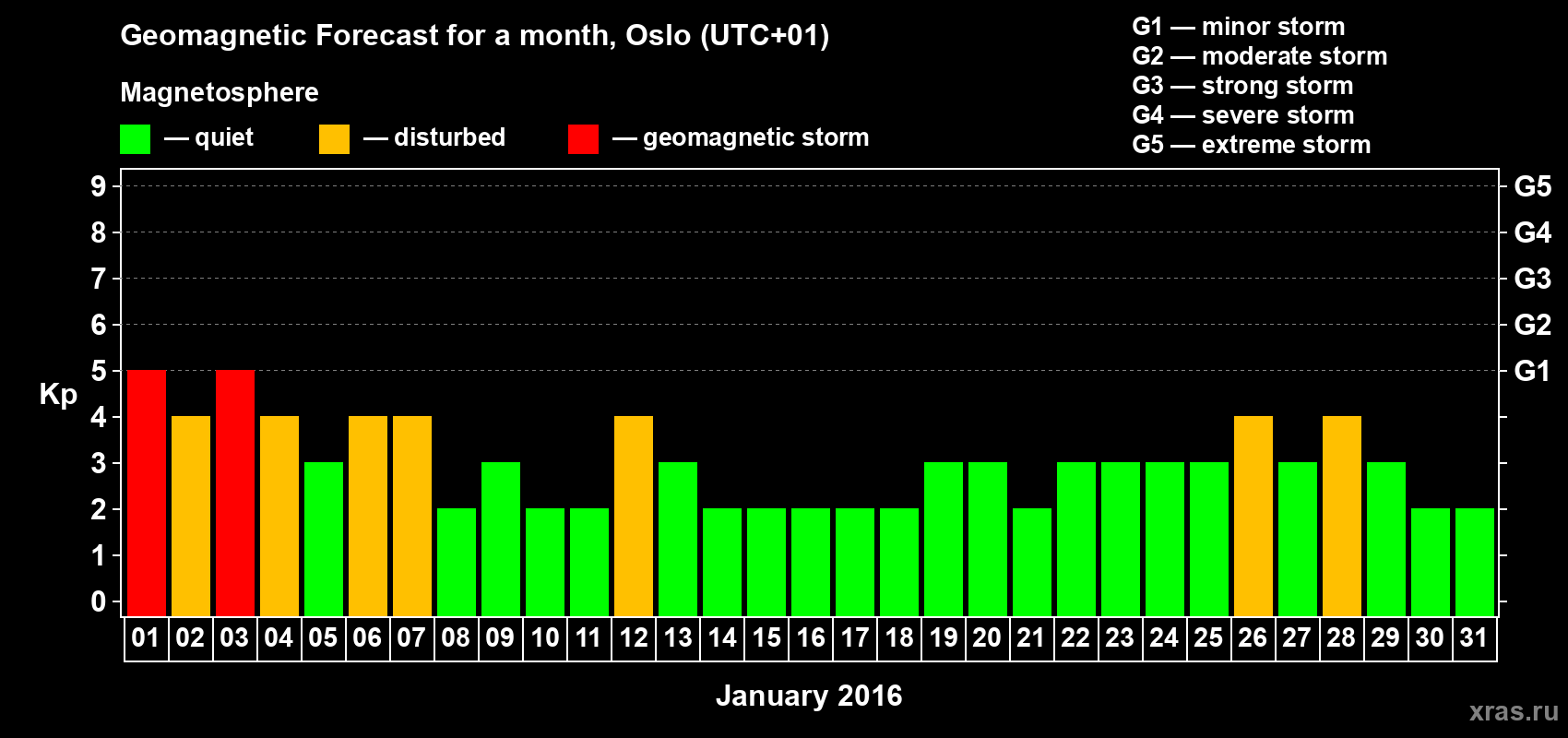 Geomagnetic Forecast for a month, Oslo (UTC+01)

Magnetosphere

— quiet — disturbed — geomagnetic storm

G1 — minor storm
G2 — moderate storm
G3 — strong storm
G4 — severe storm
G5 — extreme storm

Kp

9 8 7 6 5 4 3 2 1 0

G5 G4 G3 G2 G1

01 02 03 04 05 06 07 08 09 10 11 12 13 14 15 16 17 18 19 20 21 22 23 24 25 26 27 28 29 30 31

January 2016

xras.ru